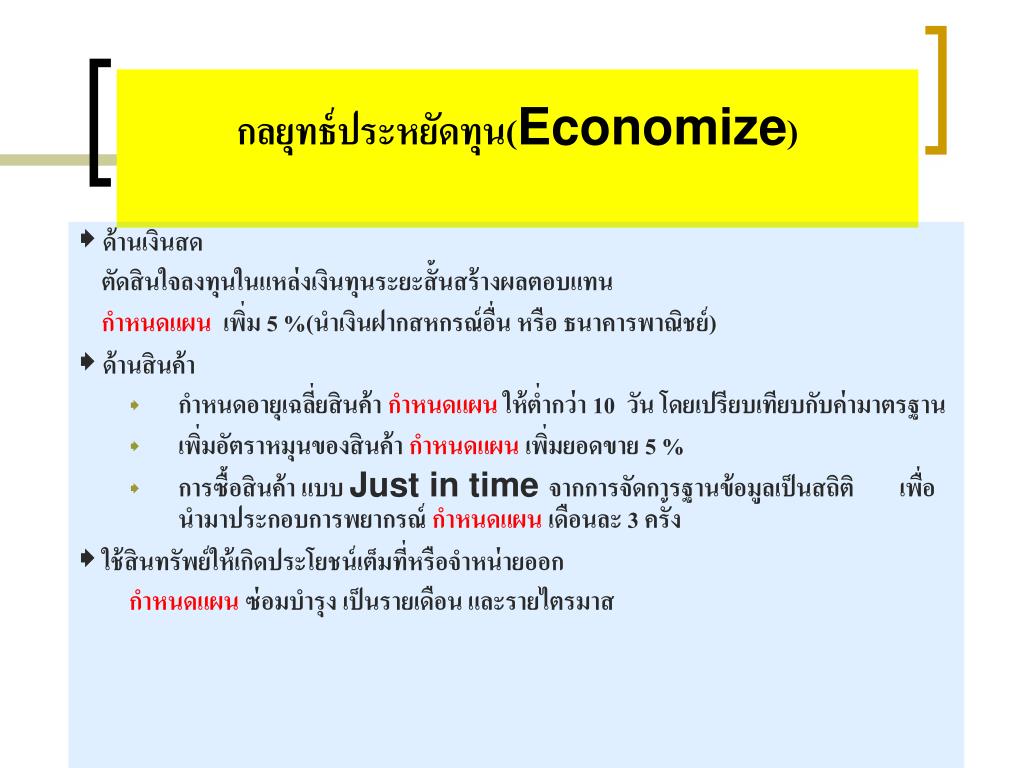 กลยุทธ์ประหยัดทุน(Economize)

ด้านเงินสด

ตัดสินใจลงทุนในแหล่งเงินทุนระยะสั้นสร้างผลตอบแทน

กำหนดแผน เพิ่ม 5 %(นำเงินฝากสหกรณ์อื่น หรือ ธนาคารพาณิชย์)

ด้านสินค้า

กำหนดอายุเฉลี่ยสินค้า กำหนดแผน ให้ต่ำกว่า 10 วัน โดยเปรียบเทียบกับค่ามาตรฐาน

เพิ่มอัตราหมุนของสินค้า กำหนดแผน เพิ่มยอดขาย 5 %

การซื้อสินค้า แบบ Just in time จากการจัดการฐานข้อมูลเป็นสถิติ เพื่อนำมาประกอบการพยากรณ์ กำหนดแผน เดือนละ 3 ครั้ง

ใช้สินทรัพย์ให้เกิดประโยชน์เต็มที่หรือจำหน่ายออก

กำหนดแผน ซ่อมบำรุง เป็นรายเดือน และรายไตรมาส